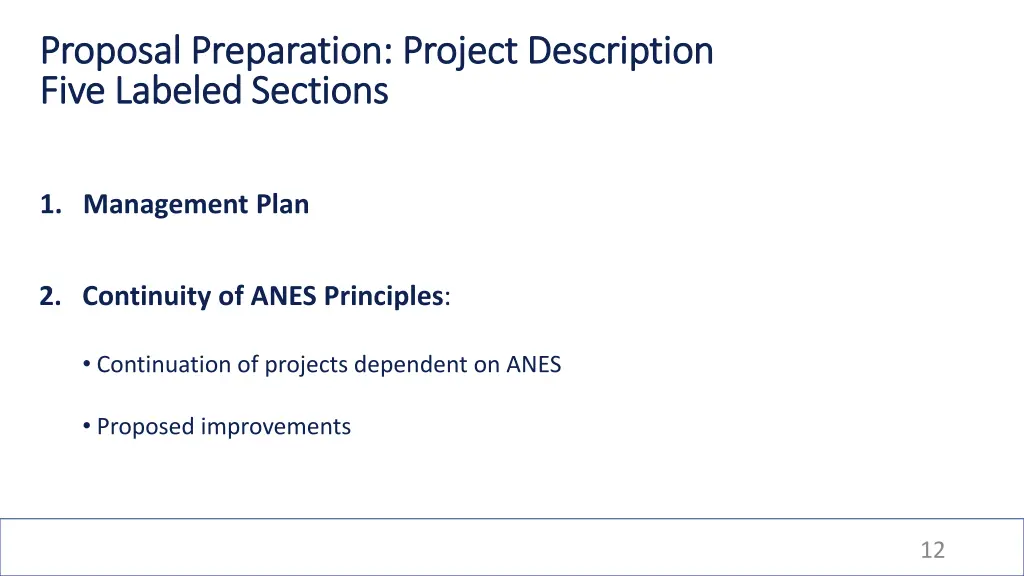 Proposal Preparation: Project Description
Five Labeled Sections

1. Management Plan

2. Continuity of ANES Principles:

• Continuation of projects dependent on ANES

• Proposed improvements

12